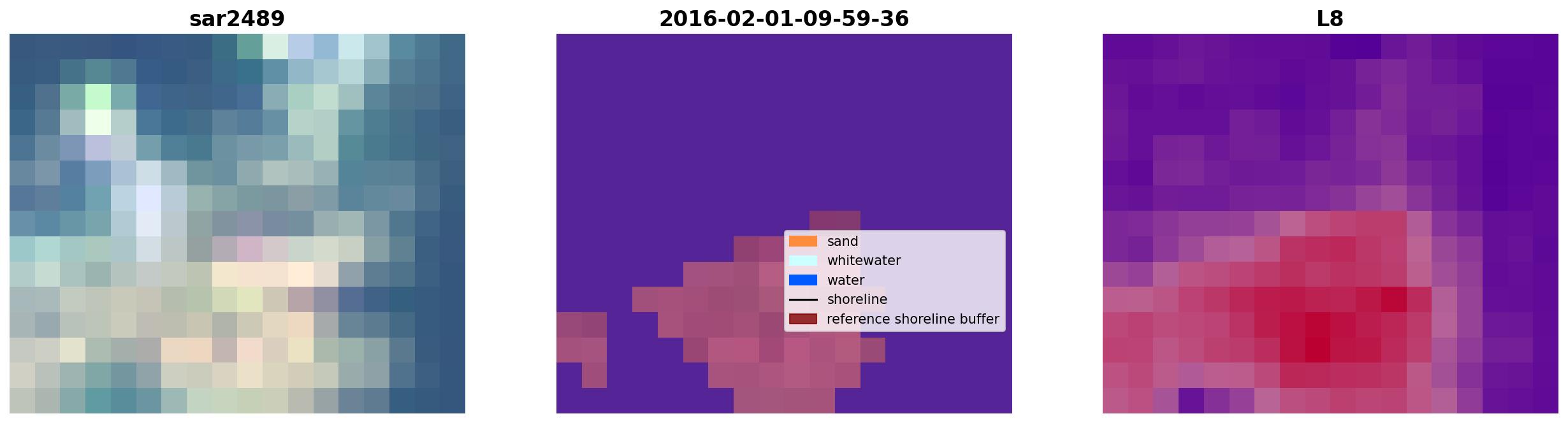 sar2489

2016-02-01-09-59-36

sand
whitewater
water
shoreline
reference shoreline buffer

L8